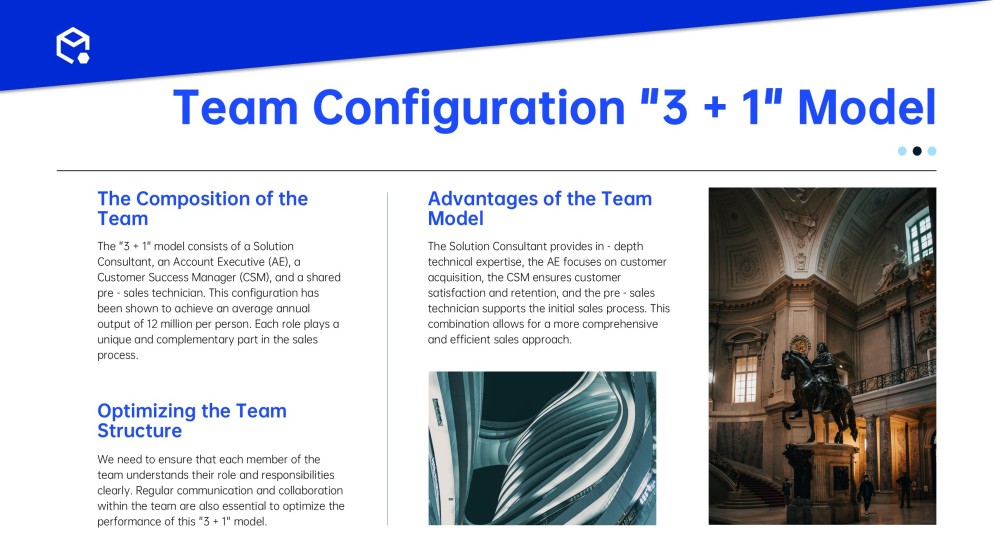 Team Configuration "3 + 1" Model

The Composition of the Team

The "3 + 1" model consists of a Solution Consultant, an Account Executive (AE), a Customer Success Manager (CSM), and a shared pre - sales technician. This configuration has been shown to achieve an average annual output of 12 million per person. Each role plays a unique and complementary part in the sales process.

Optimizing the Team Structure

We need to ensure that each member of the team understands their role and responsibilities clearly. Regular communication and collaboration within the team are also essential to optimize the performance of this "3 + 1" model.

Advantages of the Team Model

The Solution Consultant provides in - depth technical expertise, the AE focuses on customer acquisition, the CSM ensures customer satisfaction and retention, and the pre - sales technician supports the initial sales process. This combination allows for a more comprehensive and efficient sales approach.